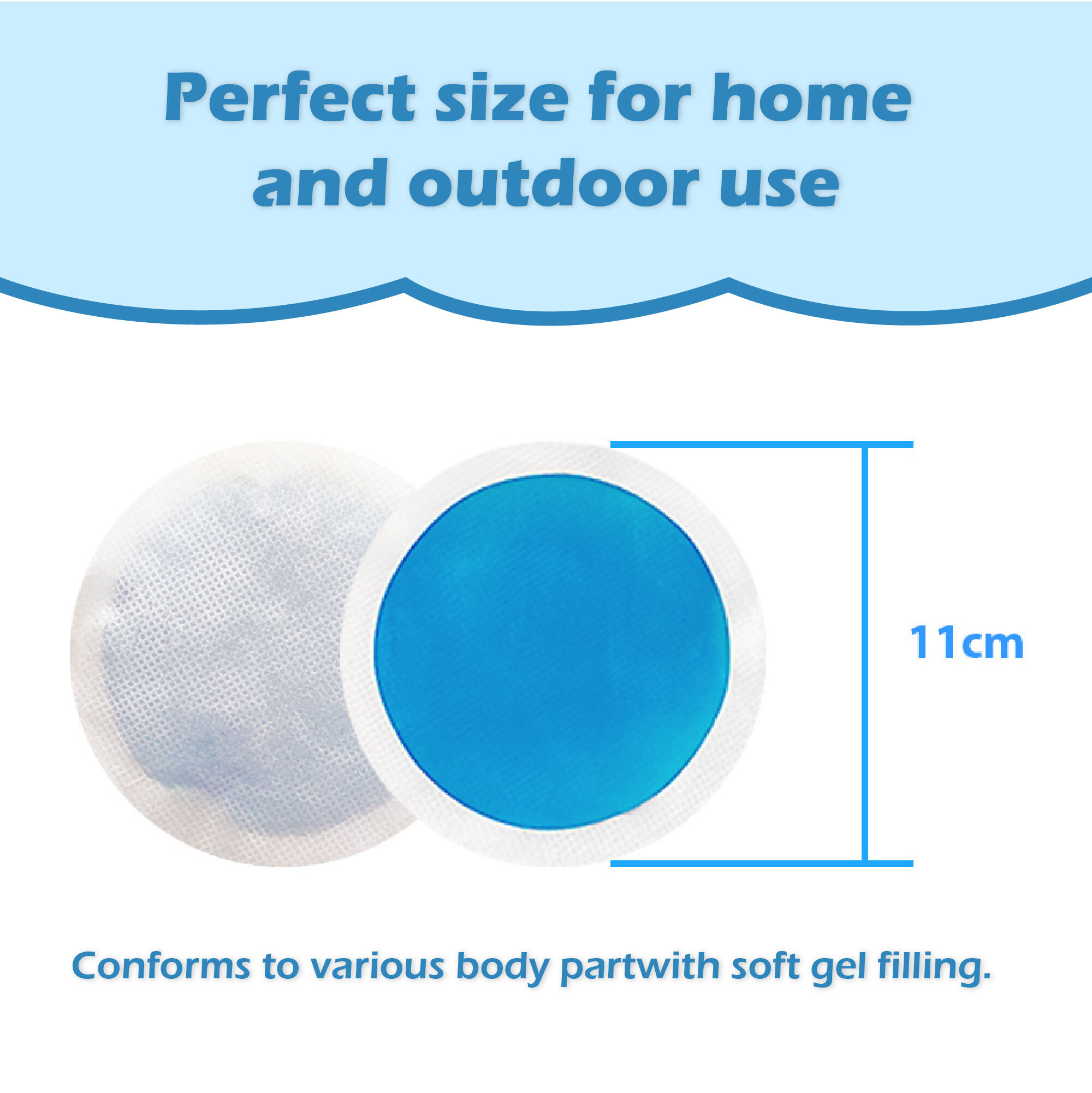 Perfect size for home and outdoor use

11cm

Conforms to various body partwith soft gel filling.